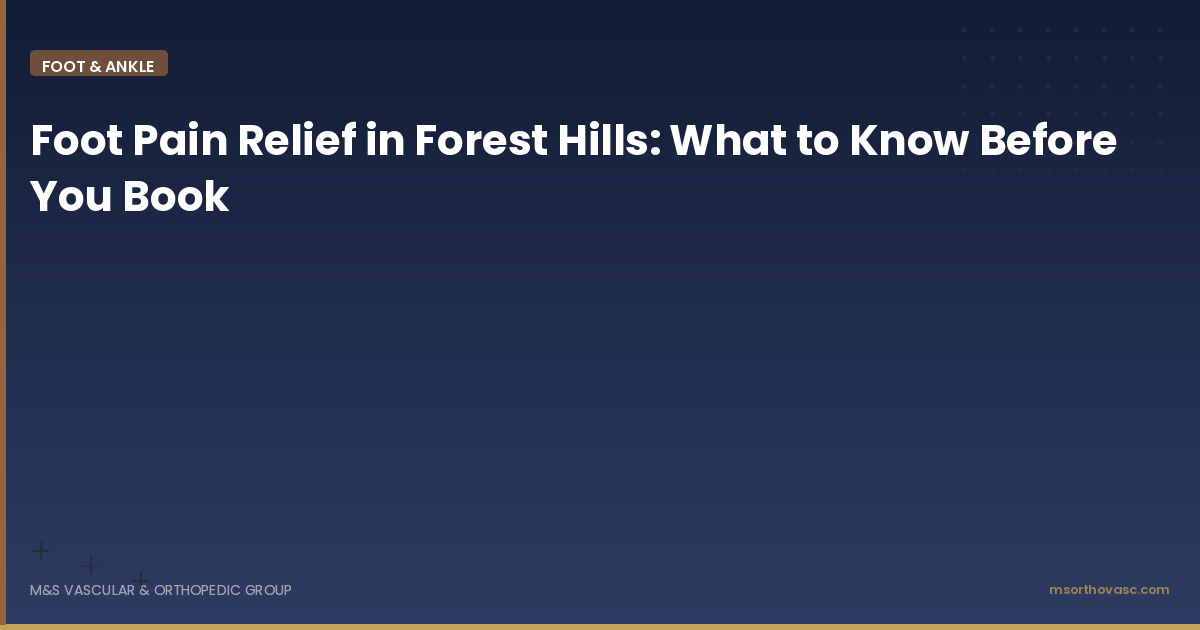 FOOT & ANKLE

Foot Pain Relief in Forest Hills: What to Know Before You Book

M&S VASCULAR & ORTHOPEDIC GROUP

msorthovasc.com